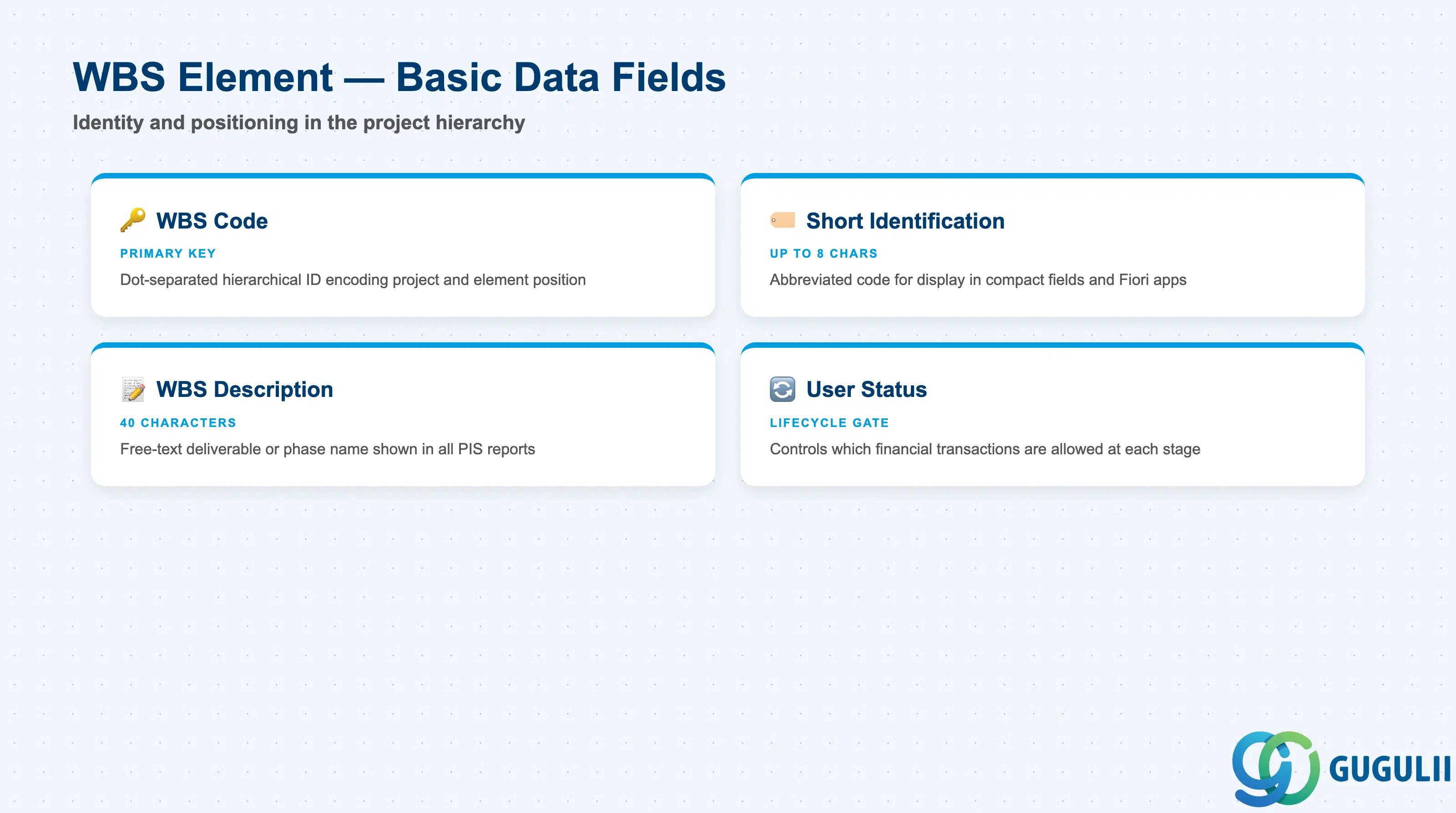 WBS Element — Basic Data Fields

Identity and positioning in the project hierarchy

WBS Code

PRIMARY KEY

Dot-separated hierarchical ID encoding project and element position

Short Identification

UP TO 8 CHARS

Abbreviated code for display in compact fields and Fiori apps

WBS Description

40 CHARACTERS

Free-text deliverable or phase name shown in all PIS reports

User Status

LIFECYCLE GATE

Controls which financial transactions are allowed at each stage

GUGULII